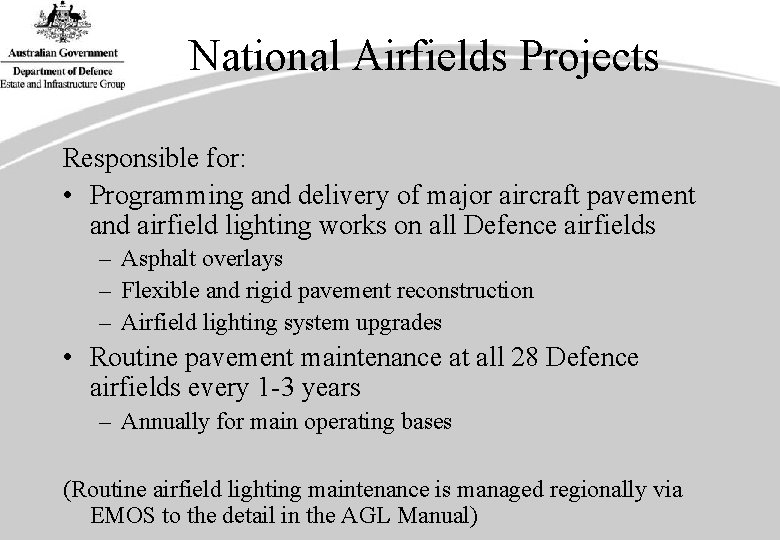 Australian Government
Department of Defence
Estate and Infrastructure Group

National Airfields Projects

Responsible for:

• Programming and delivery of major aircraft pavement and airfield lighting works on all Defence airfields
– Asphalt overlays
– Flexible and rigid pavement reconstruction
– Airfield lighting system upgrades

• Routine pavement maintenance at all 28 Defence airfields every 1-3 years
– Annually for main operating bases

(Routine airfield lighting maintenance is managed regionally via EMOS to the detail in the AGL Manual)